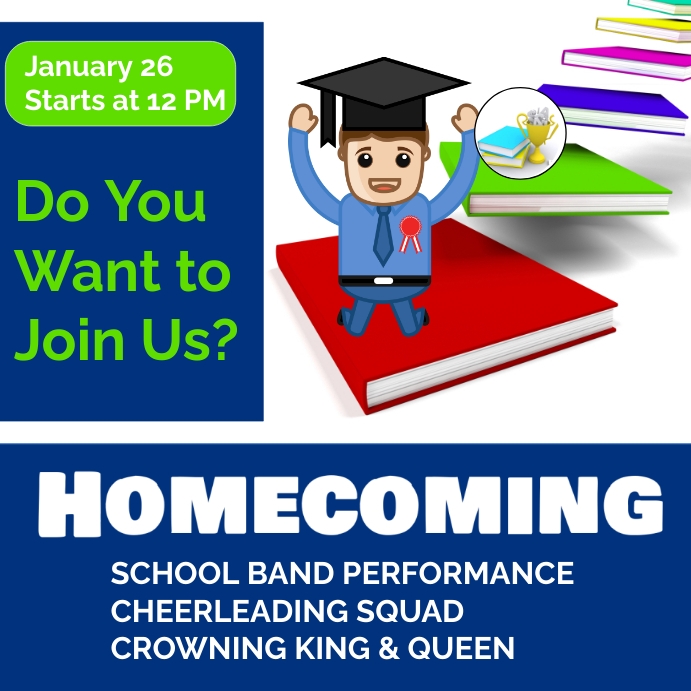 January 26
Starts at 12 PM

Do You Want to Join Us?

HOMECOMING

SCHOOL BAND PERFORMANCE
CHEERLEADING SQUAD
CROWNING KING & QUEEN